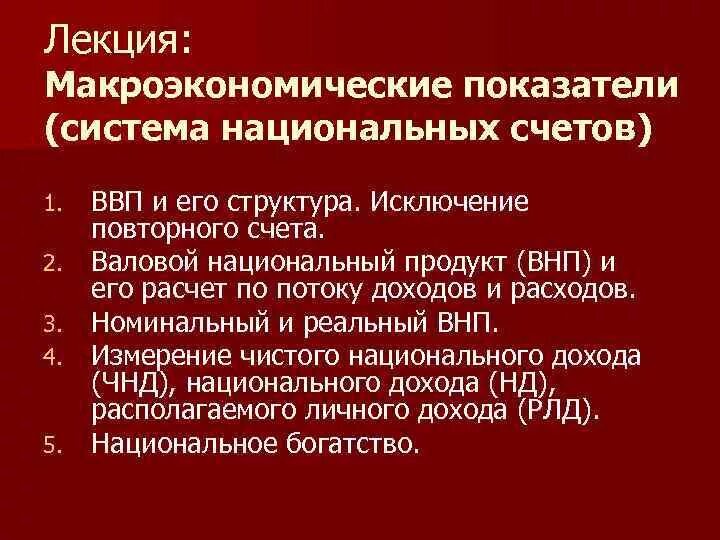 Лекция:
Макроэкономические показатели (система национальных счетов)

1. ВВП и его структура. Исключение повторного счета.
2. Валовой национальный продукт (ВНП) и его расчет по потоку доходов и расходов.
3. Номинальный и реальный ВНП.
4. Измерение чистого национального дохода (ЧНД), национального дохода (НД), располагаемого личного дохода (РЛД).
5. Национальное богатство.